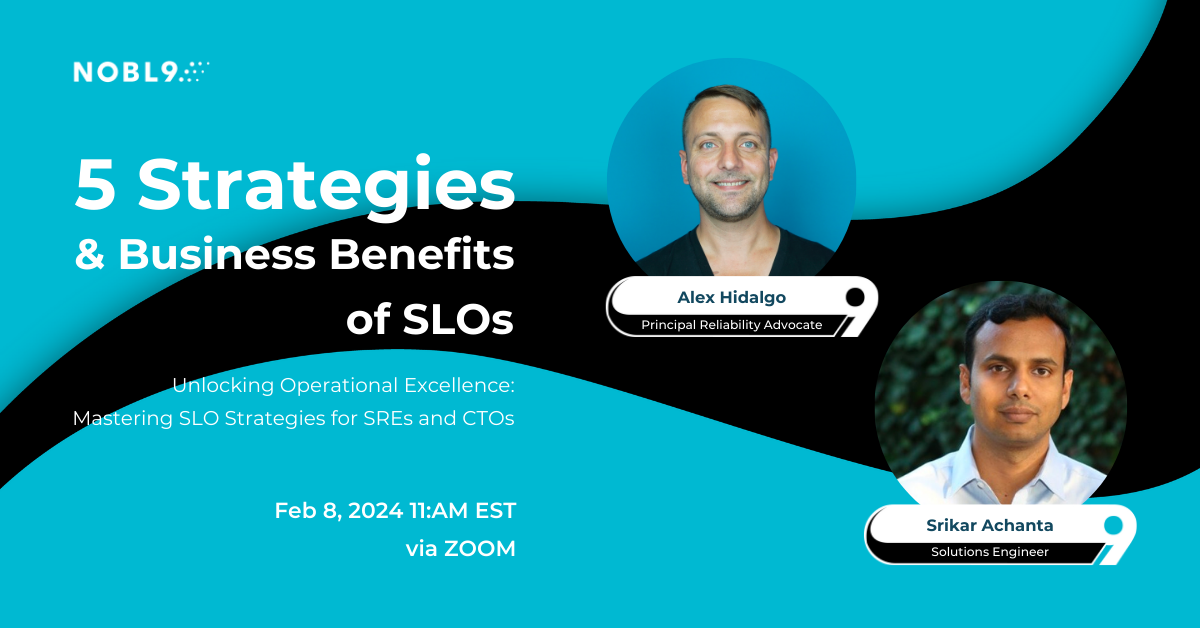 NOBL9

5 Strategies & Business Benefits of SLOs

Unlocking Operational Excellence: Mastering SLO Strategies for SREs and CTOs

Feb 8, 2024 11:AM EST
via ZOOM

Alex Hidalgo
Principal Reliability Advocate

Srikar Achanta
Solutions Engineer